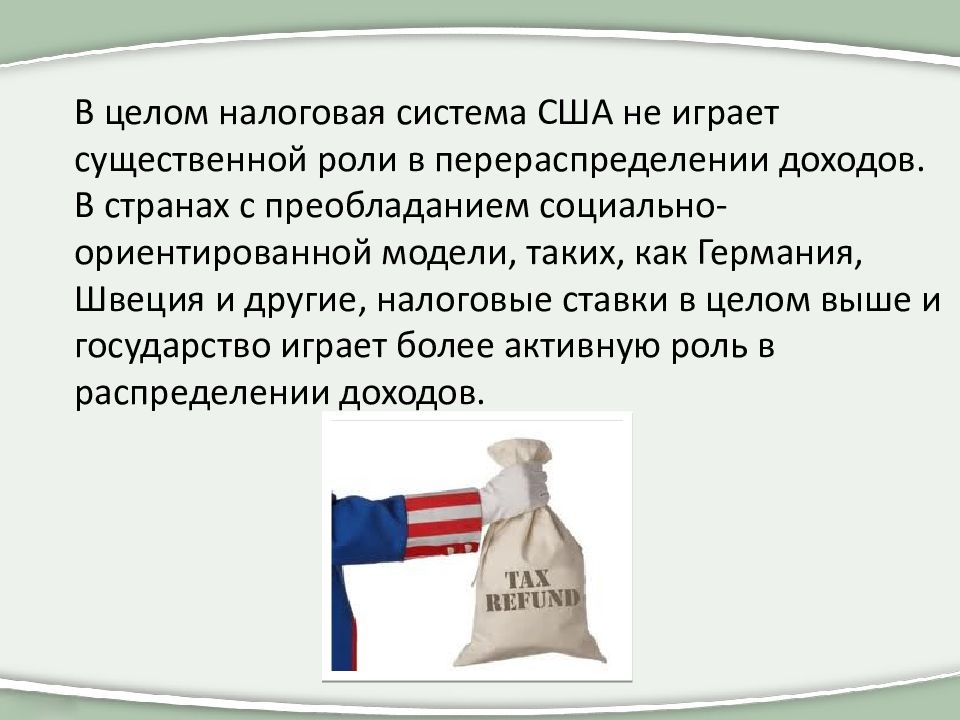 В целом налоговая система США не играет существенной роли в перераспределении доходов. В странах с преобладанием социально-ориентированной модели, таких, как Германия, Швеция и другие, налоговые ставки в целом выше и государство играет более активную роль в распределении доходов.

TAX REFUND